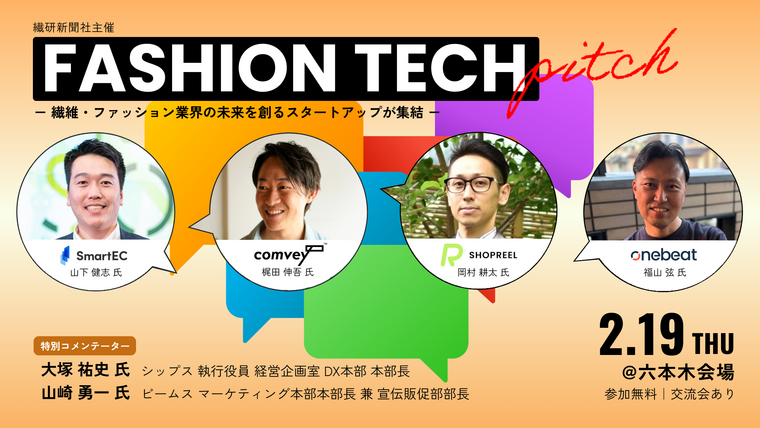 繊研新聞社主催

FASHION TECH pitch

ー 繊維・ファッション業界の未来を創るスタートアップが集結 ー

SmartEC
山下 健志 氏

comvey
梶田 伸吾 氏

SHOPREEL
岡村 耕太 氏

onebeat
福山 弦 氏

特別コメンテーター

大塚 祐史 氏 シップス 執行役員 経営企画室 DX本部 本部長

山崎 勇一 氏 ビームス マーケティング本部本部長 兼 宣伝販促部部長

2.19 THU
@六本木会場
参加無料｜交流会あり